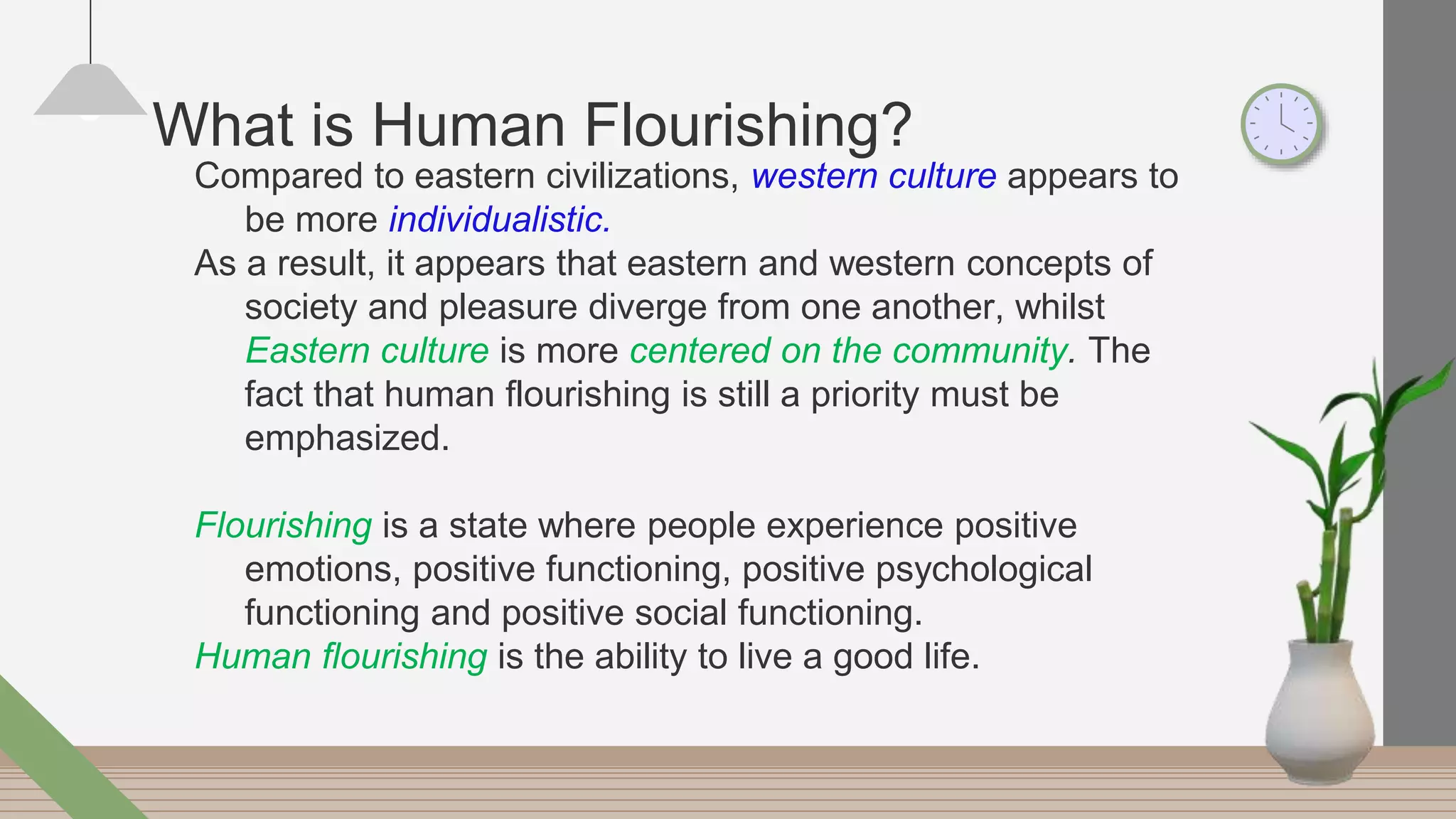 What is Human Flourishing?

Compared to eastern civilizations, western culture appears to be more individualistic.

As a result, it appears that eastern and western concepts of society and pleasure diverge from one another, whilst Eastern culture is more centered on the community. The fact that human flourishing is still a priority must be emphasized.

Flourishing is a state where people experience positive emotions, positive functioning, positive psychological functioning and positive social functioning.

Human flourishing is the ability to live a good life.